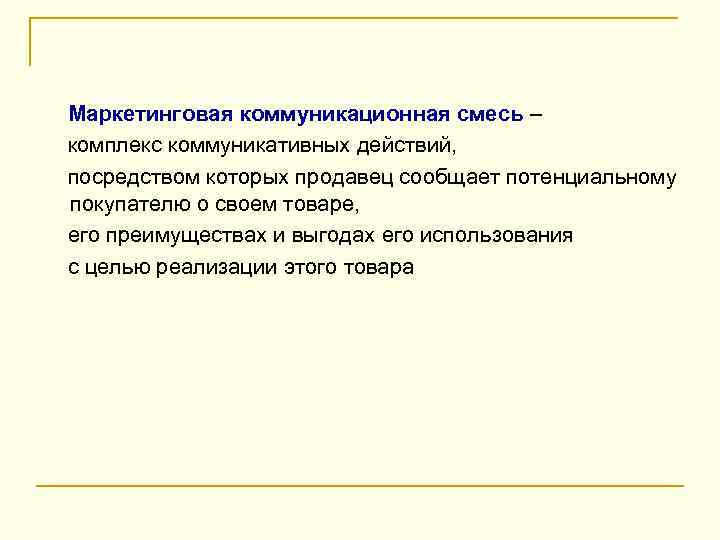 Маркетинговая коммуникационная смесь –

комплекс коммуникативных действий,

посредством которых продавец сообщает потенциальному покупателю о своем товаре,

его преимуществах и выгодах его использования

с целью реализации этого товара